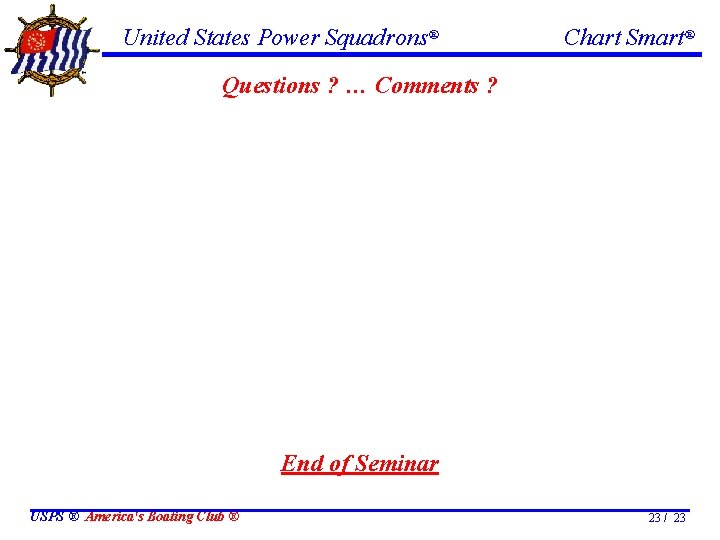 United States Power Squadrons®

Chart Smart®

Questions ? … Comments ?

End of Seminar

USPS ® America's Boating Club ®

23 / 23